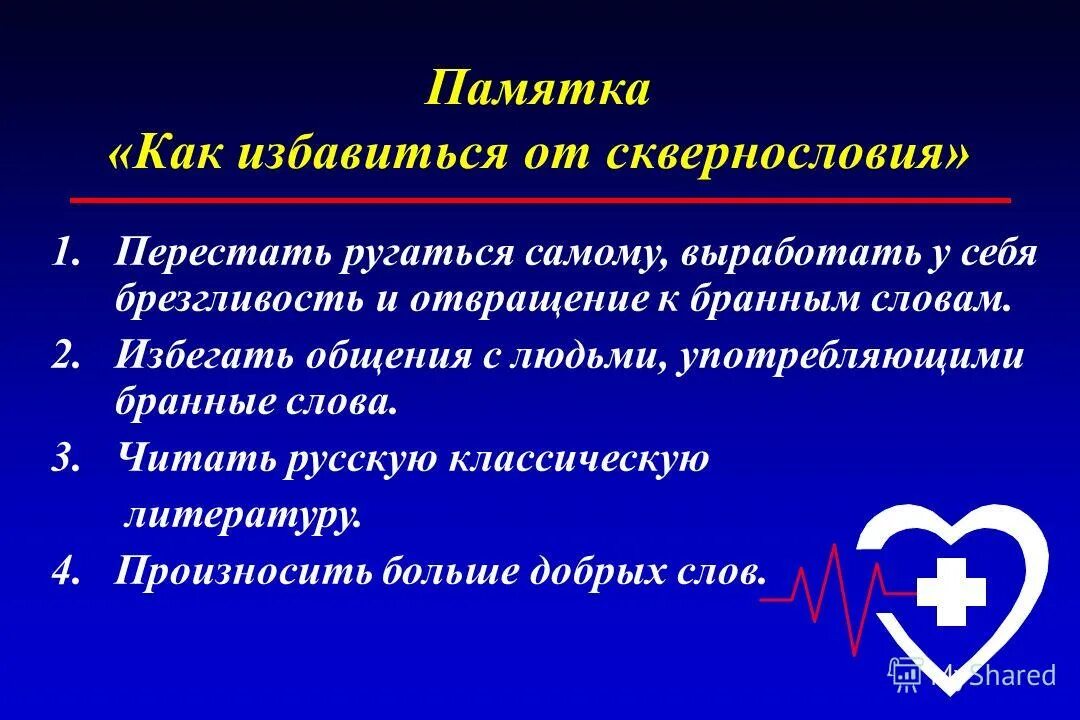 Памятка
«Как избавиться от сквернословия»

1. Перестать ругаться самому, выработать у себя брезгливость и отвращение к бранным словам.
2. Избегать общения с людьми, употребляющими бранные слова.
3. Читать русскую классическую литературу.
4. Произносить больше добрых слов.

MyShared